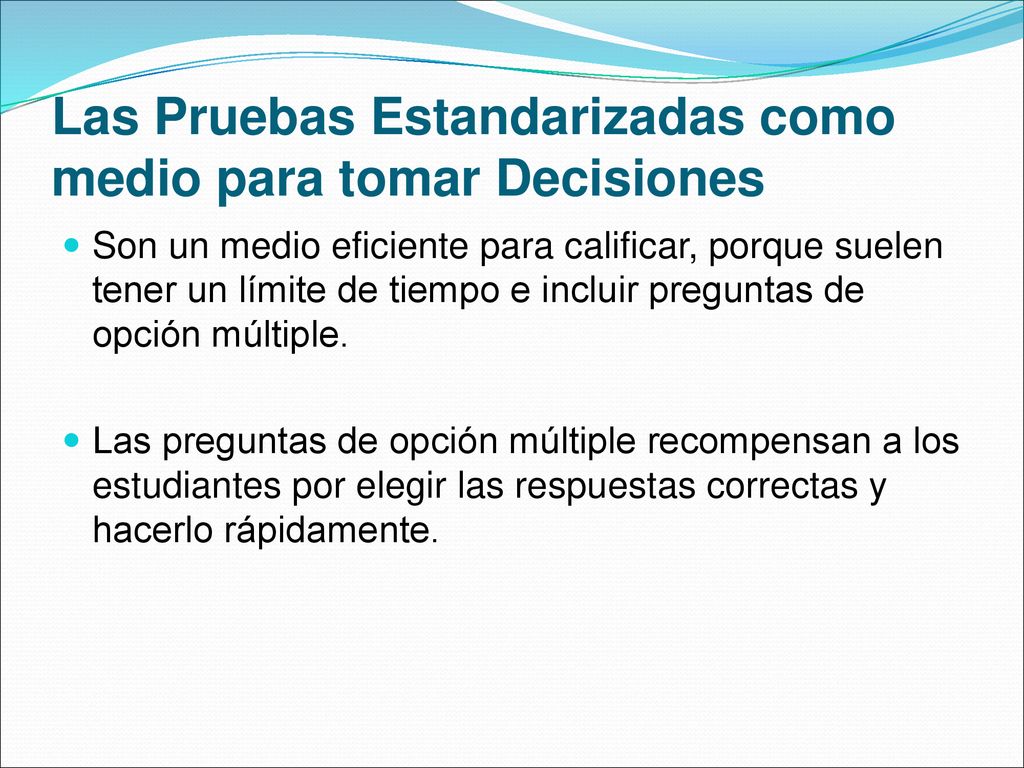 Las Pruebas Estandarizadas como medio para tomar Decisiones

Son un medio eficiente para calificar, porque suelen tener un límite de tiempo e incluir preguntas de opción múltiple.

Las preguntas de opción múltiple recompensan a los estudiantes por elegir las respuestas correctas y hacerlo rápidamente.